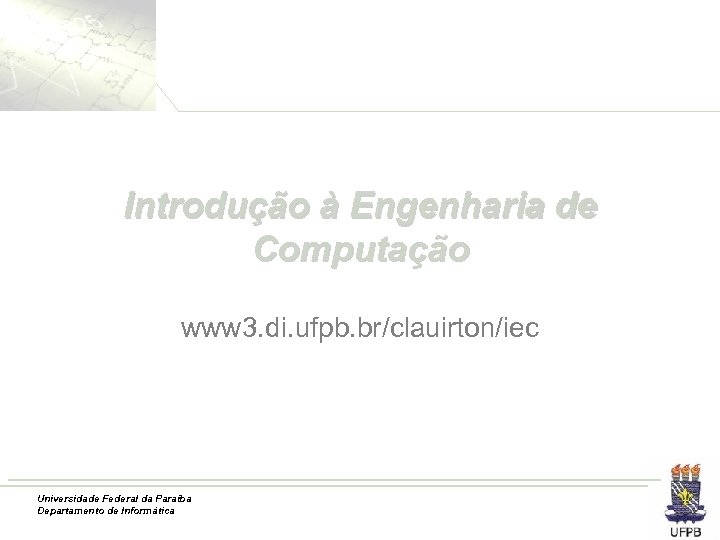 Introdução à Engenharia de Computação

www3.di.ufpb.br/clauirton/iec

Universidade Federal da Paraíba
Departamento de Informática

UFPB